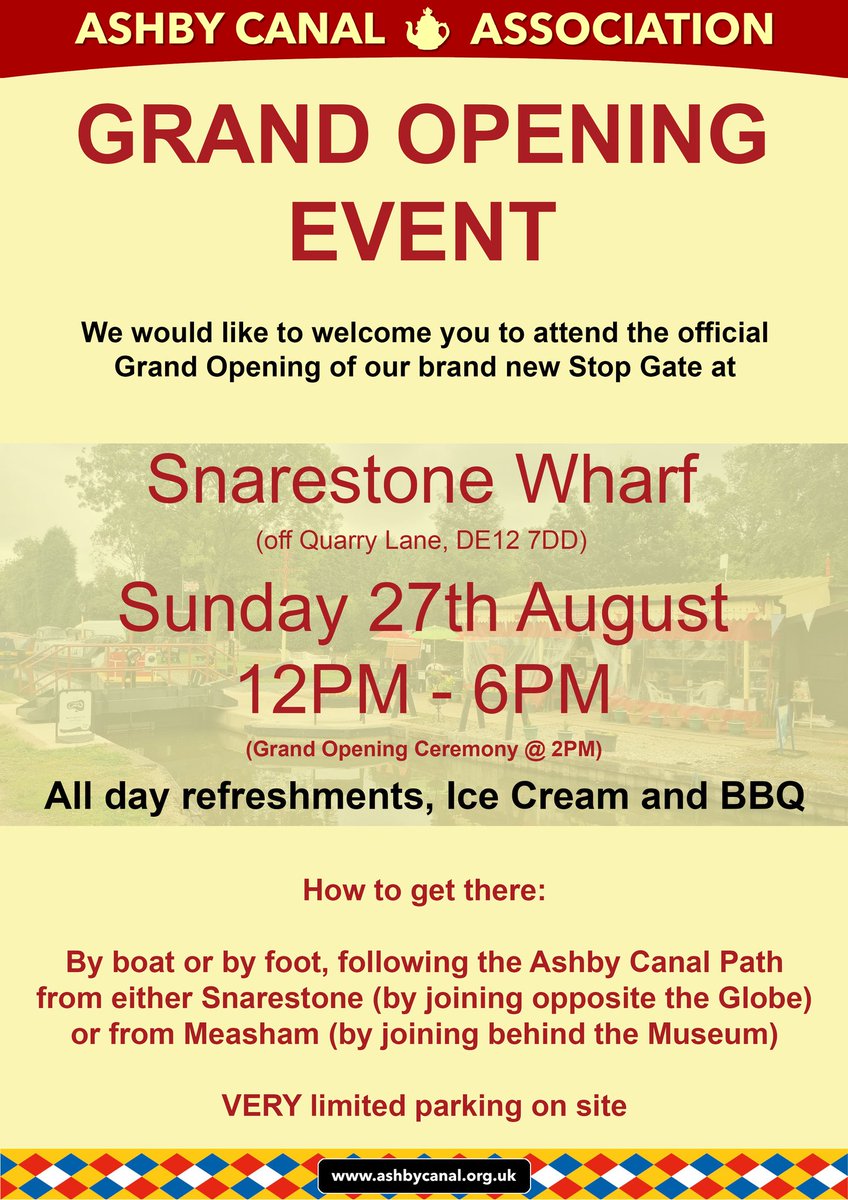 ASHBY CANAL ASSOCIATION

GRAND OPENING EVENT

We would like to welcome you to attend the official Grand Opening of our brand new Stop Gate at

Snarestone Wharf

(off Quarry Lane, DE12 7DD)

Sunday 27th August

12PM - 6PM

(Grand Opening Ceremony @ 2PM)

All day refreshments, Ice Cream and BBQ

How to get there:

By boat or by foot, following the Ashby Canal Path from either Snarestone (by joining opposite the Globe) or from Measham (by joining behind the Museum)

VERY limited parking on site

www.ashbycanal.org.uk